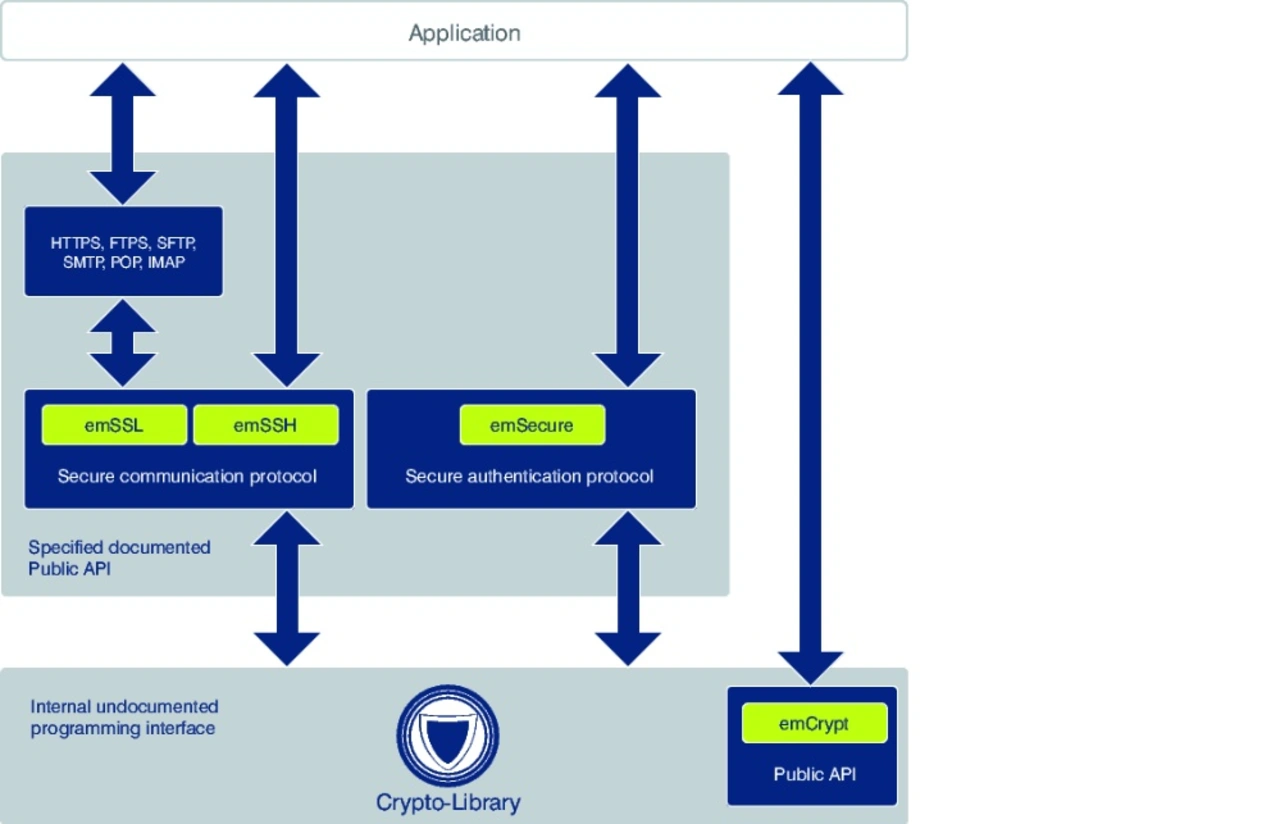 Application

HTTPS, FTPS, SFTP, SMTP, POP, IMAP

emSSL

emSSH

Secure communication protocol

emSecure

Secure authentication protocol

Specified documented Public API

Internal undocumented programming interface

Crypto-Library

emCrypt

Public API